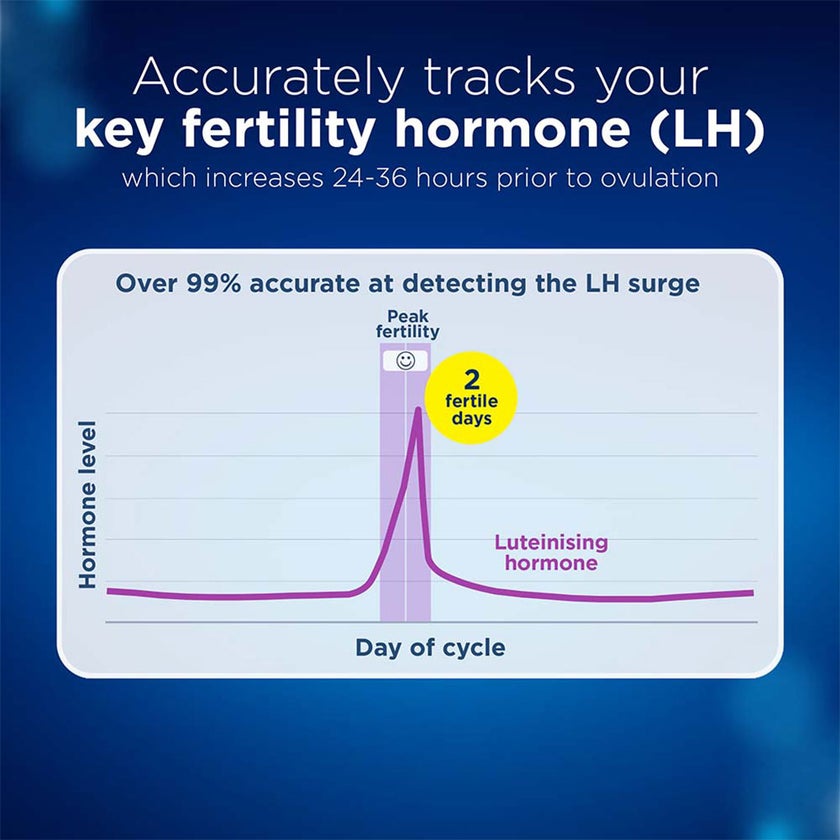 Accurately tracks your
key fertility hormone (LH)
which increases 24-36 hours prior to ovulation

Over 99% accurate at detecting the LH surge

Peak fertility

☺

2 fertile days

Hormone level

Luteinising hormone

Day of cycle